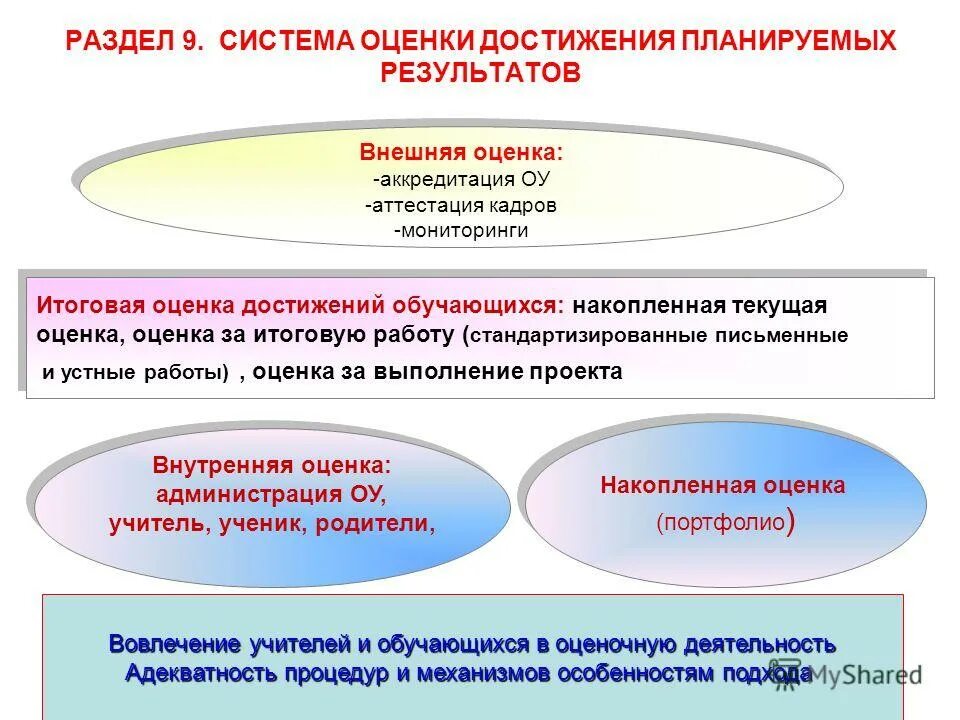 РАЗДЕЛ 9. СИСТЕМА ОЦЕНКИ ДОСТИЖЕНИЯ ПЛАНИРУЕМЫХ РЕЗУЛЬТАТОВ

Внешняя оценка:
-аккредитация ОУ
-аттестация кадров
-мониторинги

Итоговая оценка достижений обучающихся: накопленная текущая оценка, оценка за итоговую работу (стандартизированные письменные и устные работы) , оценка за выполнение проекта

Внутренняя оценка:
администрация ОУ,
учитель, ученик, родители,

Накопленная оценка
(портфолио)

Вовлечение учителей и обучающихся в оценочную деятельность
Адекватность процедур и механизмов особенностям подхода

MyShared